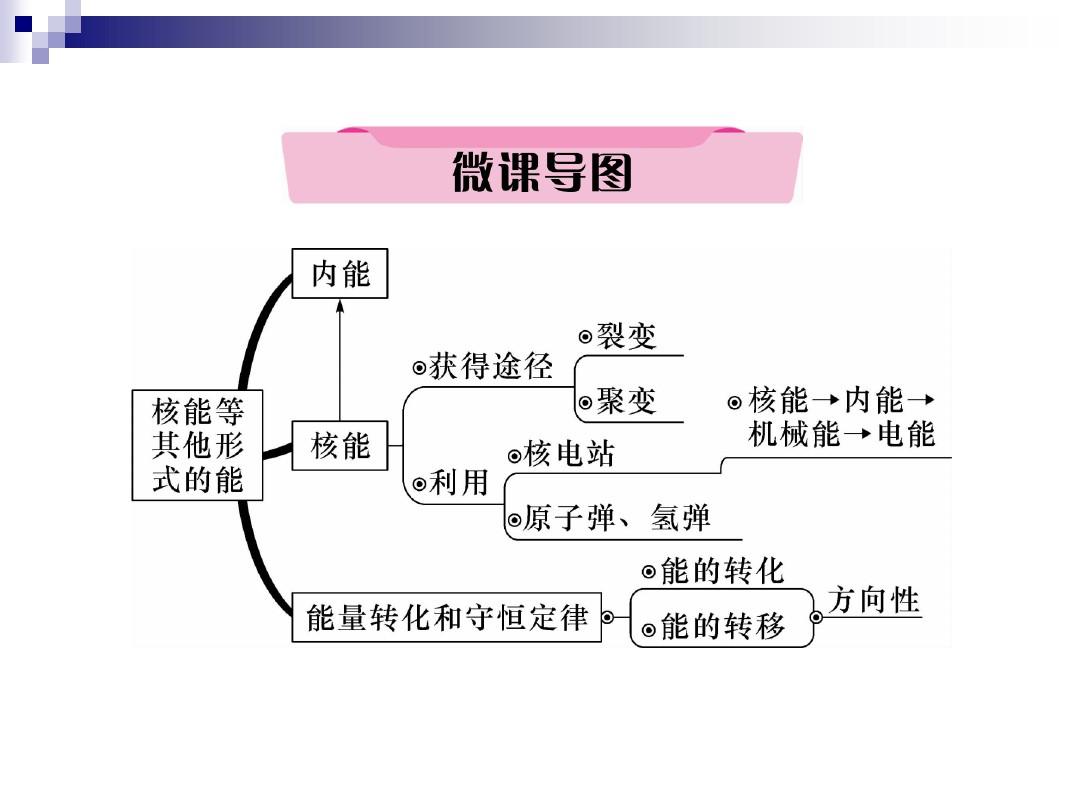 微课导图

核能等其他形式的能

内能

核能

获得途径
裂变
聚变

利用
核电站
核能→内能→机械能→电能
原子弹、氢弹

能量转化和守恒定律
能的转化
能的转移
方向性